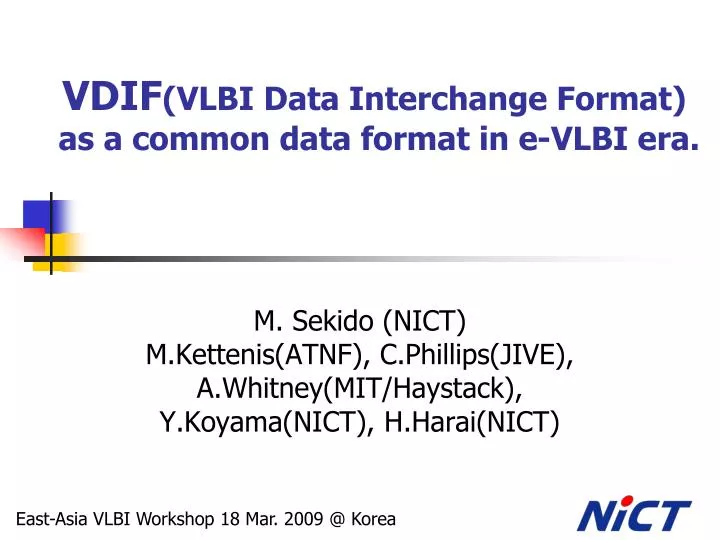 VDIF(VLBI Data Interchange Format) as a common data format in e-VLBI era.

M. Sekido (NICT)
M.Kettenis(ATNF), C.Phillips(JIVE), A.Whitney(MIT/Haystack), Y.Koyama(NICT), H.Harai(NICT)

East-Asia VLBI Workshop 18 Mar. 2009 @ Korea

NiCT